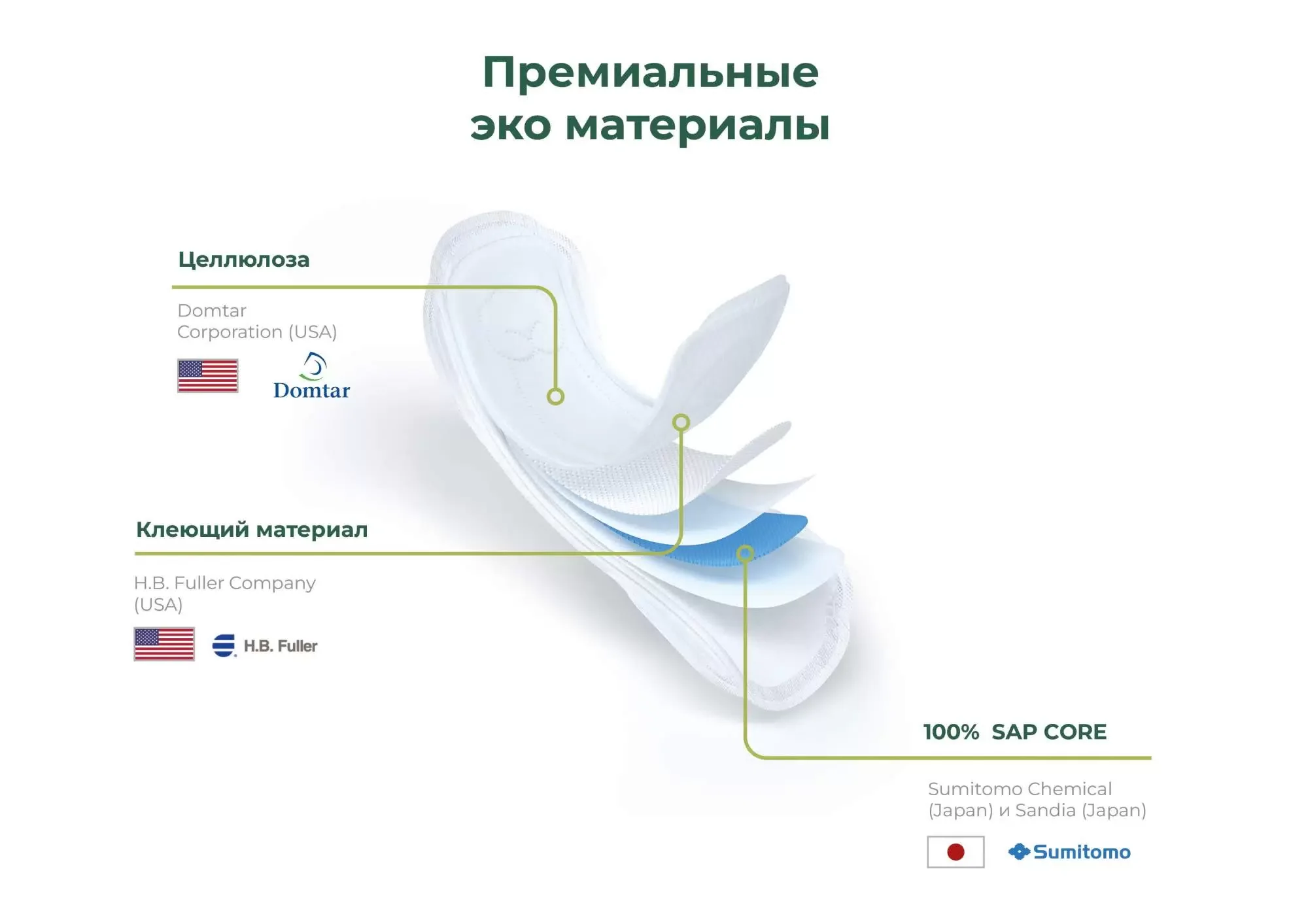 Премиальные эко материалы

Целлюлоза

Domtar Corporation (USA)

Domtar

Клеющий материал

H.B. Fuller Company (USA)

H.B. Fuller

100% SAP CORE

Sumitomo Chemical (Japan) и Sandia (Japan)

Sumitomo